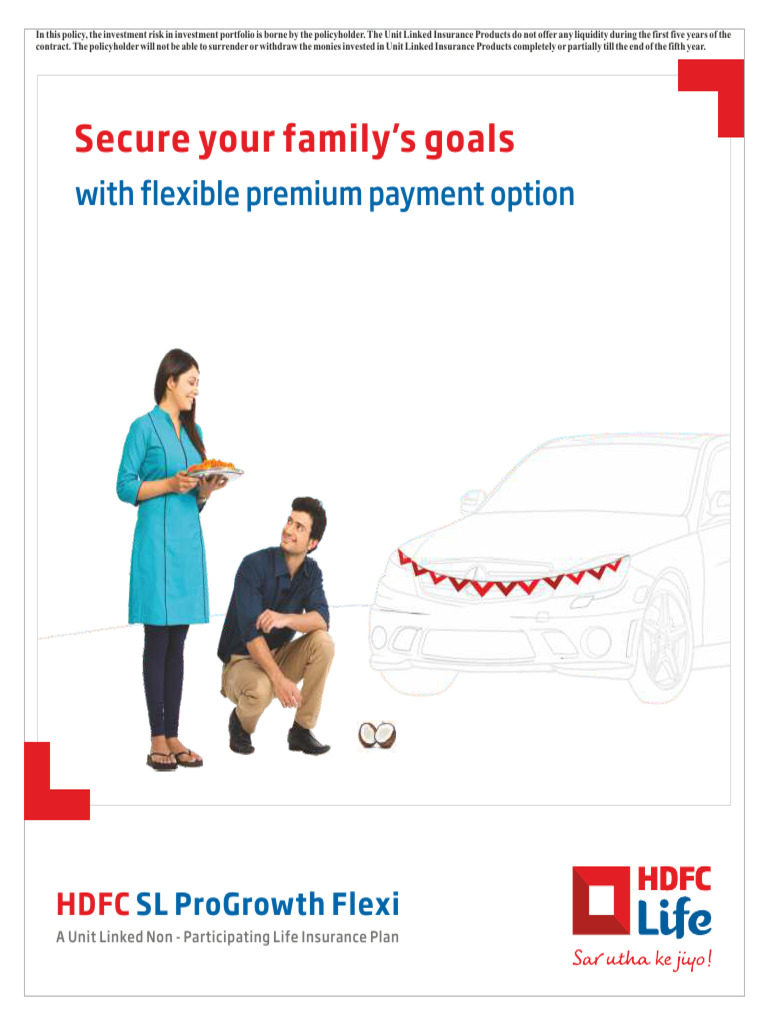 In this policy, the investment risk in investment portfolio is borne by the policyholder. The Unit Linked Insurance Products do not offer any liquidity during the first five years of the contract. The policyholder will not be able to surrender or withdraw the monies invested in Unit Linked Insurance Products completely or partially till the end of the fifth year.

Secure your family's goals

with flexible premium payment option

HDFC SL ProGrowth Flexi

A Unit Linked Non - Participating Life Insurance Plan

HDFC Life

Sar utha ke jiyo!